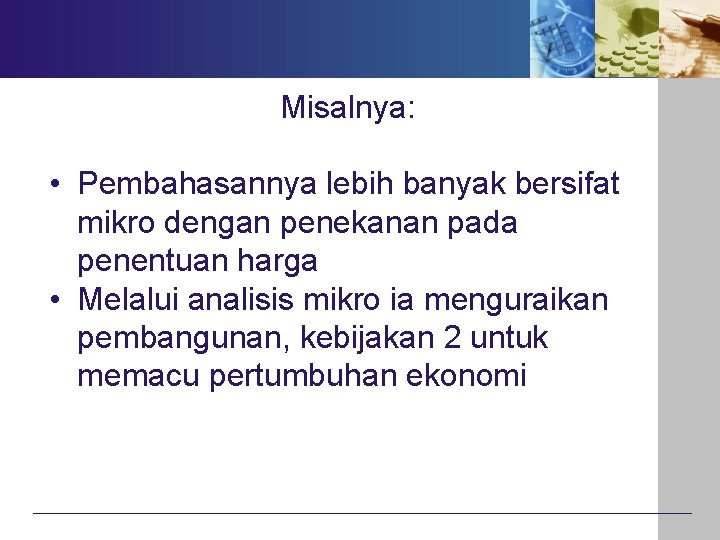 Misalnya:

• Pembahasannya lebih banyak bersifat mikro dengan penekanan pada penentuan harga
• Melalui analisis mikro ia menguraikan pembangunan, kebijakan 2 untuk memacu pertumbuhan ekonomi